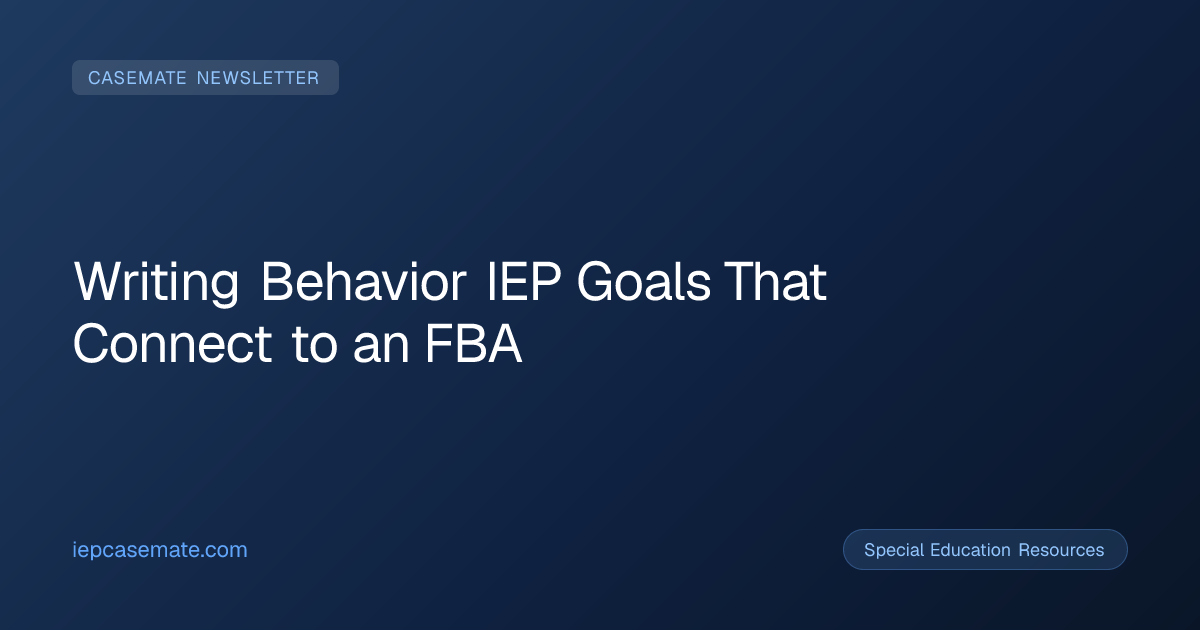 CASEMATE NEWSLETTER

Writing Behavior IEP Goals That Connect to an FBA

iepcasemate.com

Special Education Resources